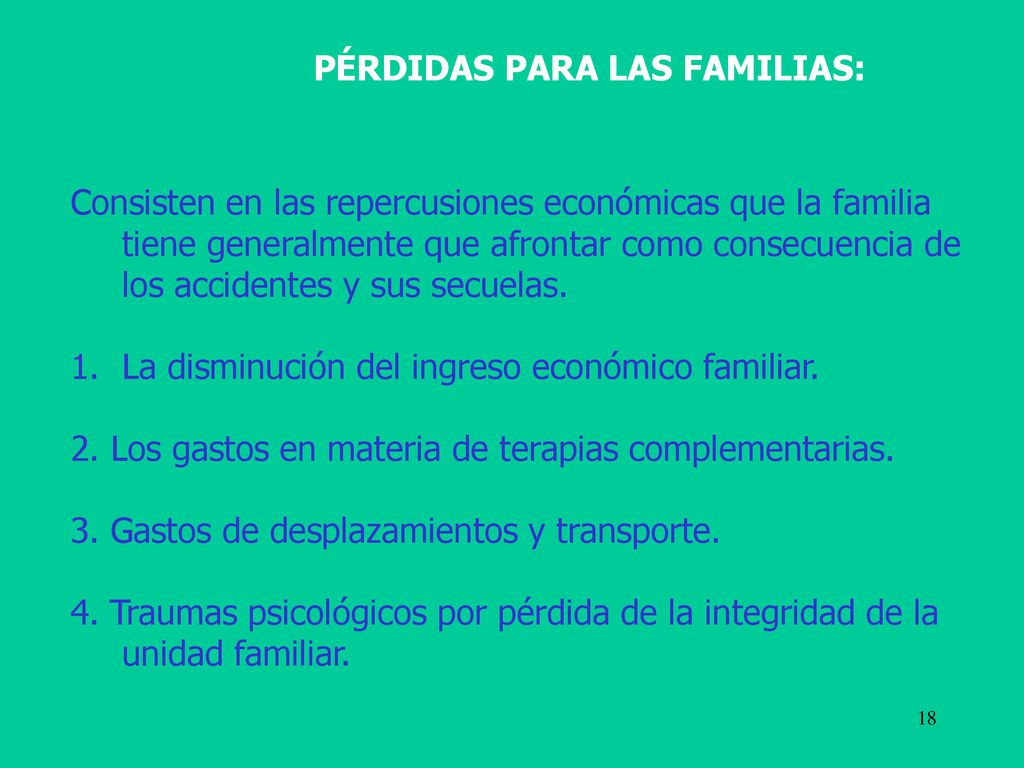 PÉRDIDAS PARA LAS FAMILIAS:

Consisten en las repercusiones económicas que la familia tiene generalmente que afrontar como consecuencia de los accidentes y sus secuelas.

1. La disminución del ingreso económico familiar.

2. Los gastos en materia de terapias complementarias.

3. Gastos de desplazamientos y transporte.

4. Traumas psicológicos por pérdida de la integridad de la unidad familiar.

18